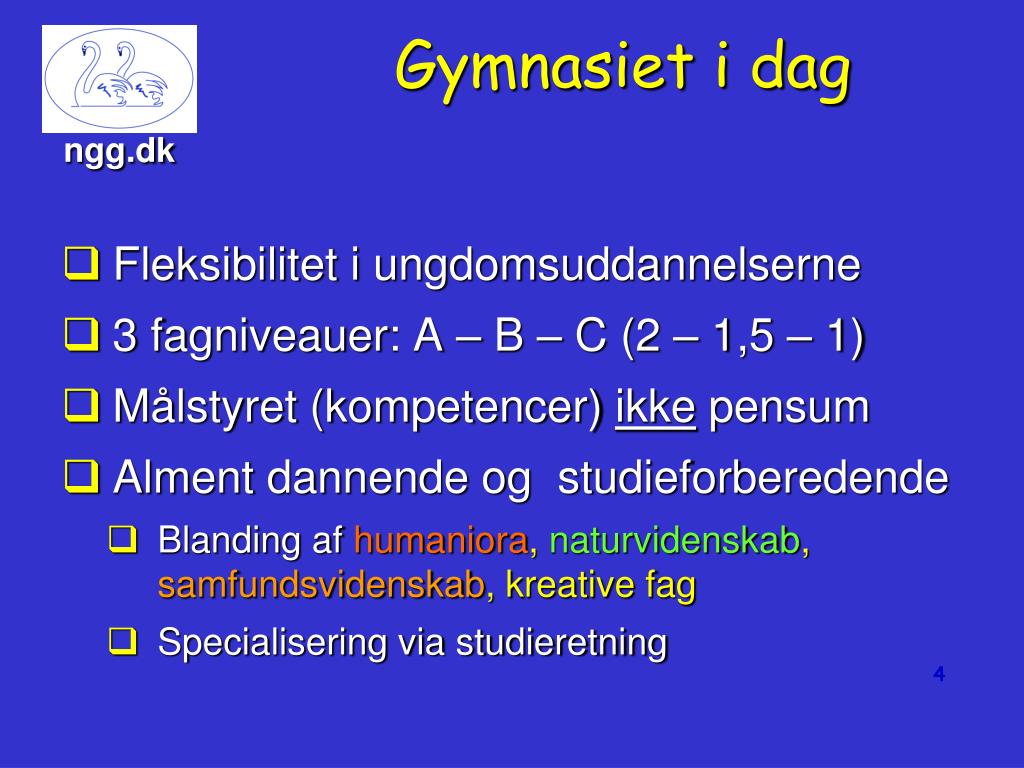 ngg.dk

Gymnasiet i dag

❑ Fleksibilitet i ungdomsuddannelserne

❑ 3 fagniveauer: A – B – C (2 – 1,5 – 1)

❑ Målstyret (kompetencer) ikke pensum

❑ Alment dannende og studieforberedende

❑ Blanding af humaniora, naturvidenskab, samfundsvidenskab, kreative fag

❑ Specialisering via studieretning

4